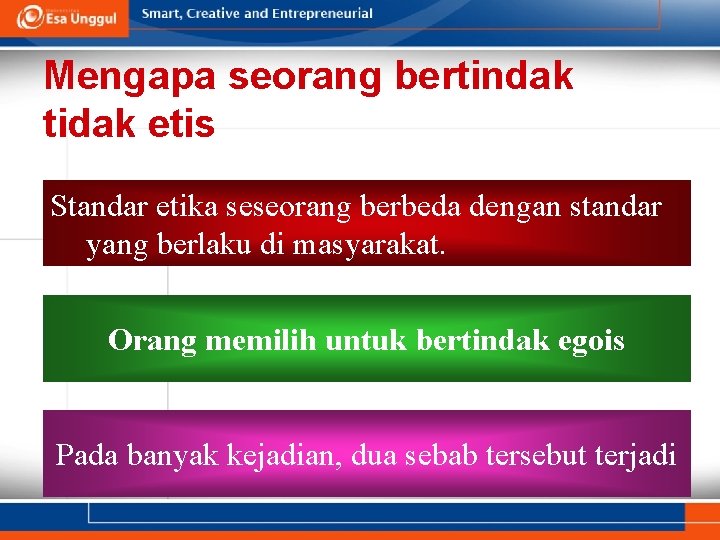 Esa Unggul

Smart, Creative and Entrepreneurial

Mengapa seorang bertindak tidak etis

Standar etika seseorang berbeda dengan standar yang berlaku di masyarakat.

Orang memilih untuk bertindak egois

Pada banyak kejadian, dua sebab tersebut terjadi